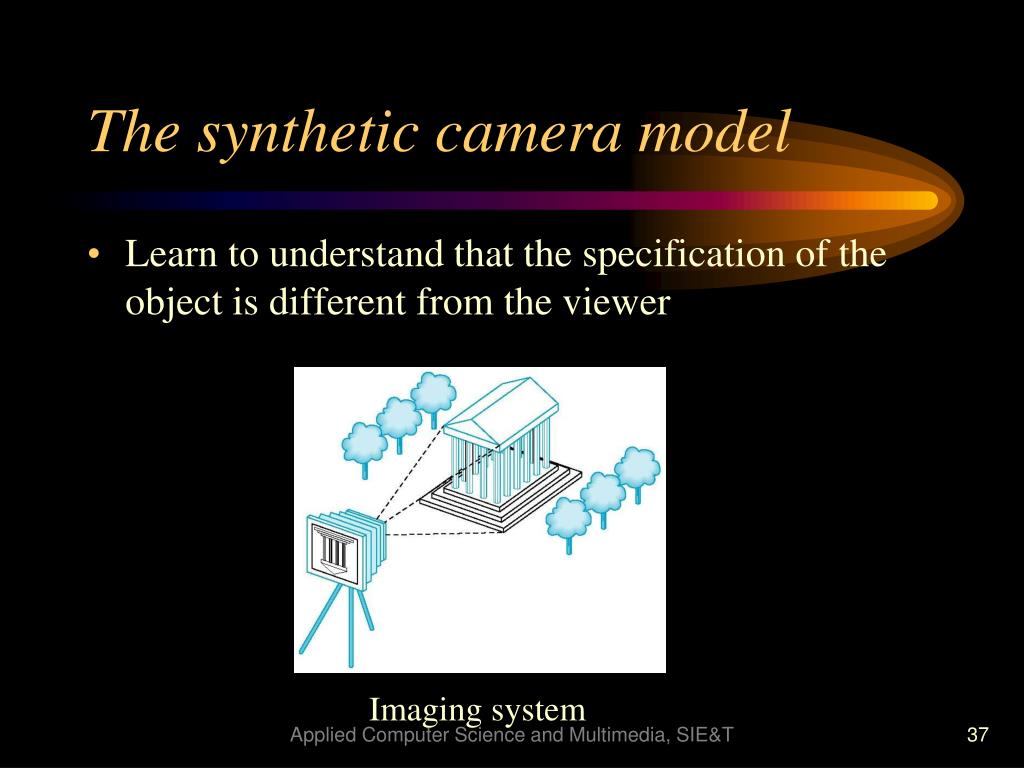 The synthetic camera model

• Learn to understand that the specification of the object is different from the viewer

Imaging system

Applied Computer Science and Multimedia, SIE&T

37